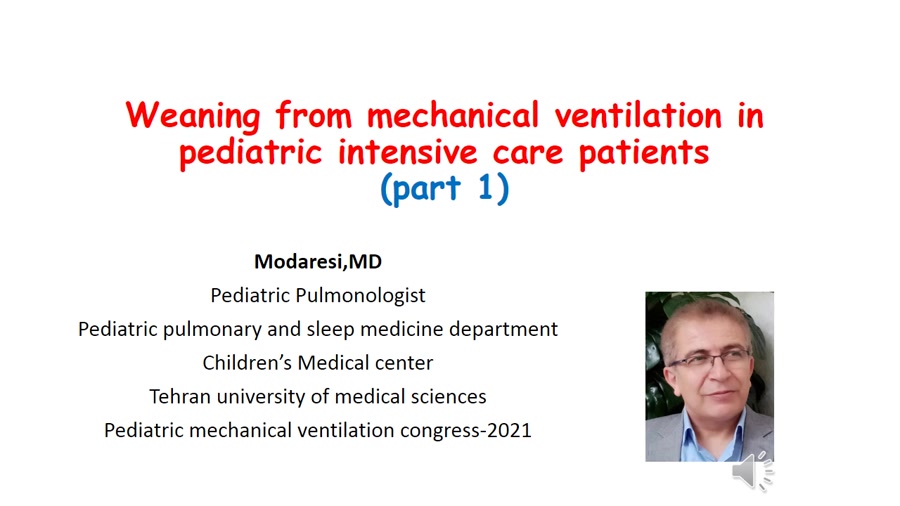 Weaning from mechanical ventilation in pediatric intensive care patients
(part 1)

Modaresi,MD
Pediatric Pulmonologist
Pediatric pulmonary and sleep medicine department
Children's Medical center
Tehran university of medical sciences
Pediatric mechanical ventilation congress-2021